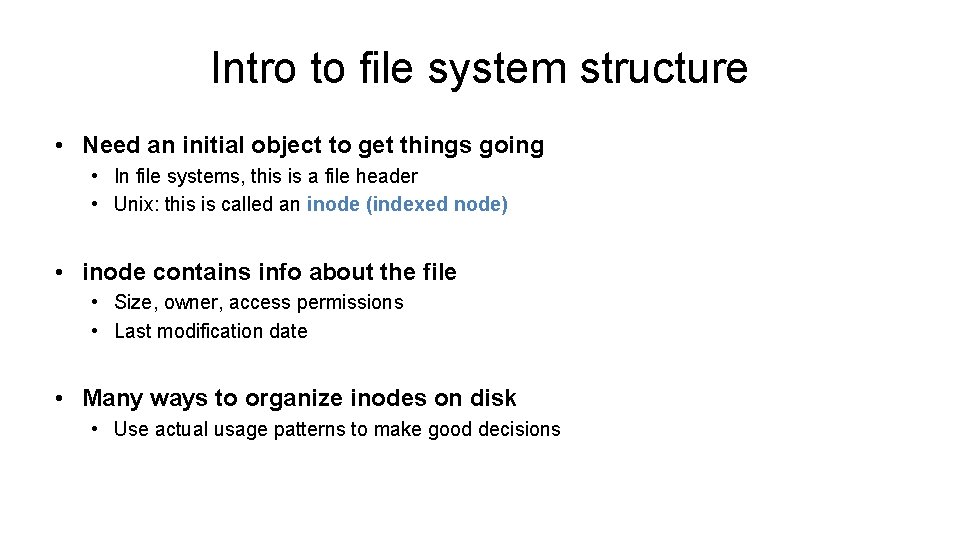 Intro to file system structure

• Need an initial object to get things going
  • In file systems, this is a file header
  • Unix: this is called an inode (indexed node)

• inode contains info about the file
  • Size, owner, access permissions
  • Last modification date

• Many ways to organize inodes on disk
  • Use actual usage patterns to make good decisions